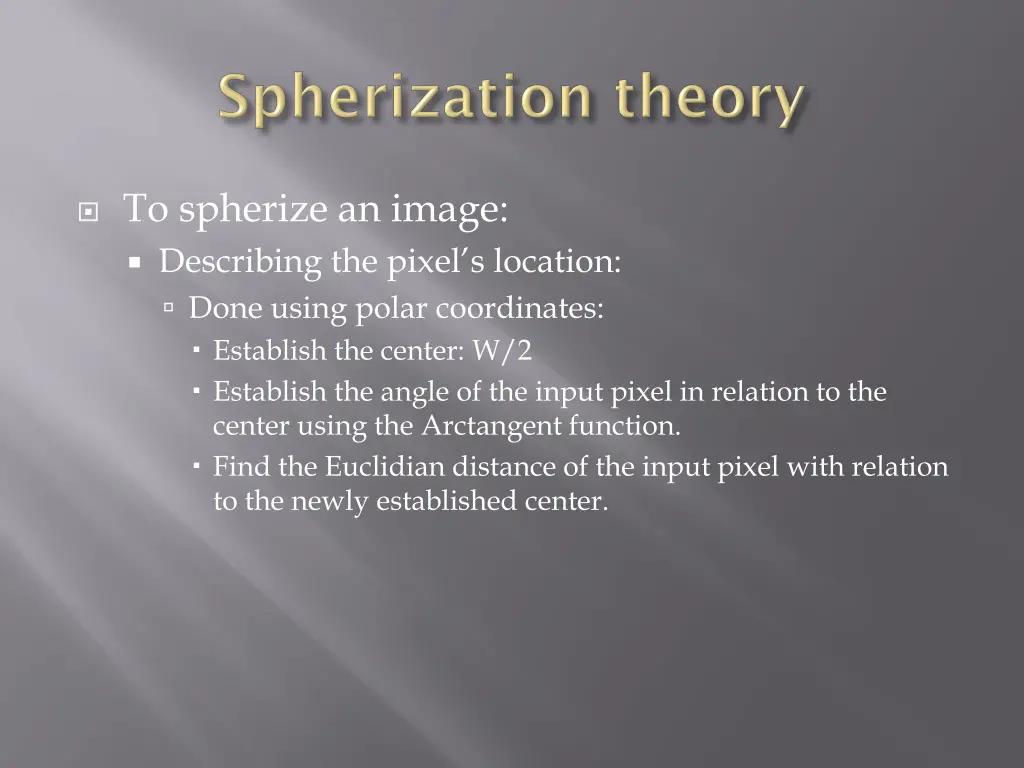 Spherization theory

To spherize an image:

Describing the pixel's location:

Done using polar coordinates:

Establish the center: W/2

Establish the angle of the input pixel in relation to the center using the Arctangent function.

Find the Euclidian distance of the input pixel with relation to the newly established center.